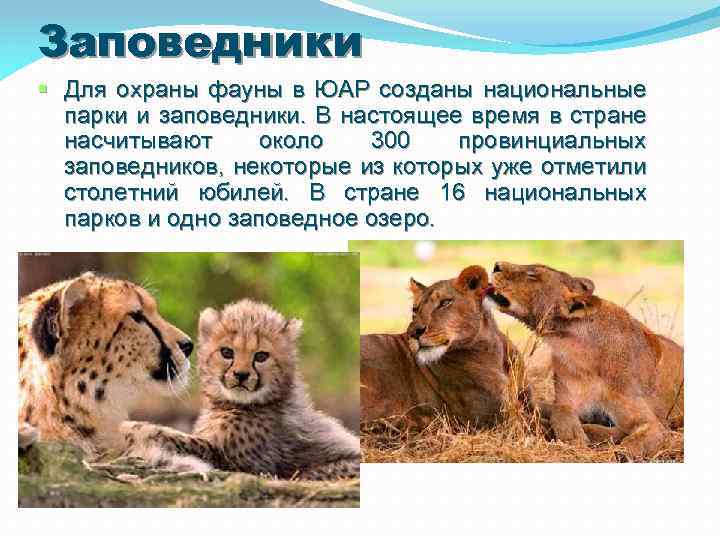 Заповедники

Для охраны фауны в ЮАР созданы национальные парки и заповедники. В настоящее время в стране насчитывают около 300 провинциальных заповедников, некоторые из которых уже отметили столетний юбилей. В стране 16 национальных парков и одно заповедное озеро.